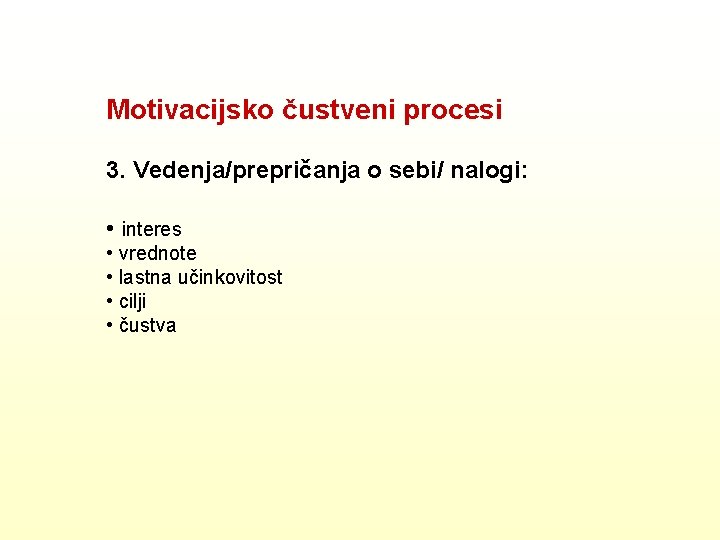 Motivacijsko čustveni procesi

3. Vedenja/prepričanja o sebi/ nalogi:

• interes
• vrednote
• lastna učinkovitost
• cilji
• čustva